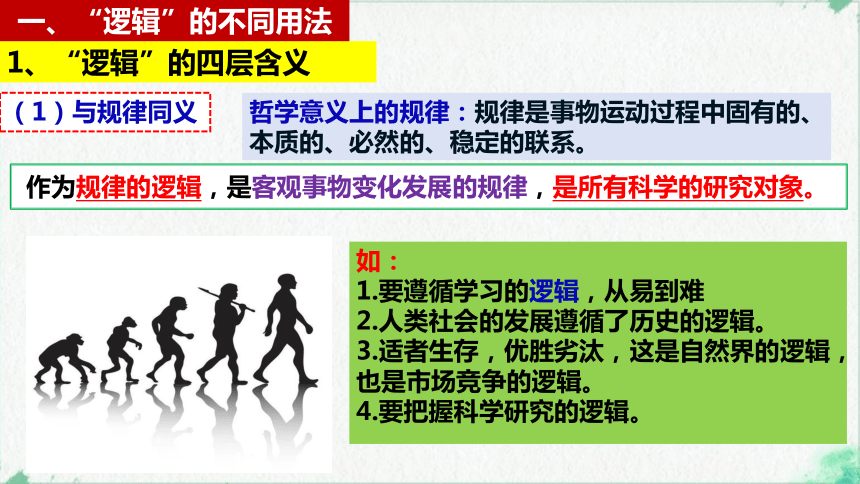 一、“逻辑”的不同用法

1、“逻辑”的四层含义

（1）与规律同义

哲学意义上的规律：规律是事物运动过程中固有的、本质的、必然的、稳定的联系。

作为规律的逻辑，是客观事物变化发展的规律，是所有科学的研究对象。

如：
1.要遵循学习的逻辑，从易到难
2.人类社会的发展遵循了历史的逻辑。
3.适者生存，优胜劣汰，这是自然界的逻辑，也是市场竞争的逻辑。
4.要把握科学研究的逻辑。